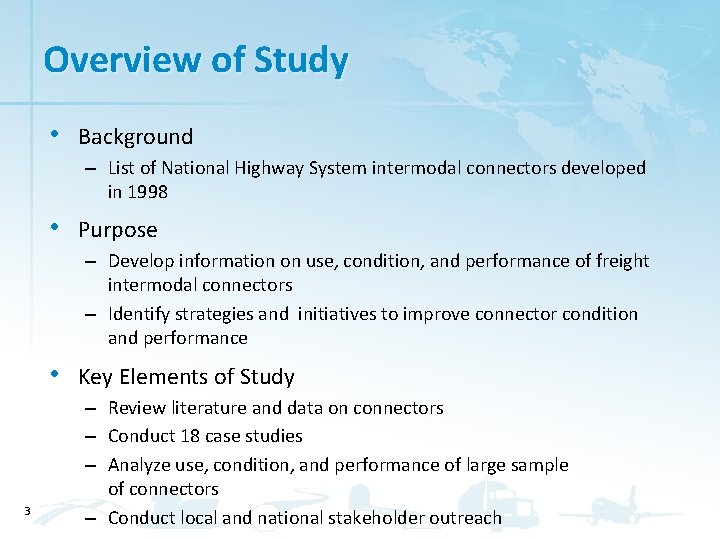 Overview of Study

• Background
– List of National Highway System intermodal connectors developed in 1998

• Purpose
– Develop information on use, condition, and performance of freight intermodal connectors
– Identify strategies and initiatives to improve connector condition and performance

• Key Elements of Study
– Review literature and data on connectors
– Conduct 18 case studies
– Analyze use, condition, and performance of large sample of connectors
– Conduct local and national stakeholder outreach

3